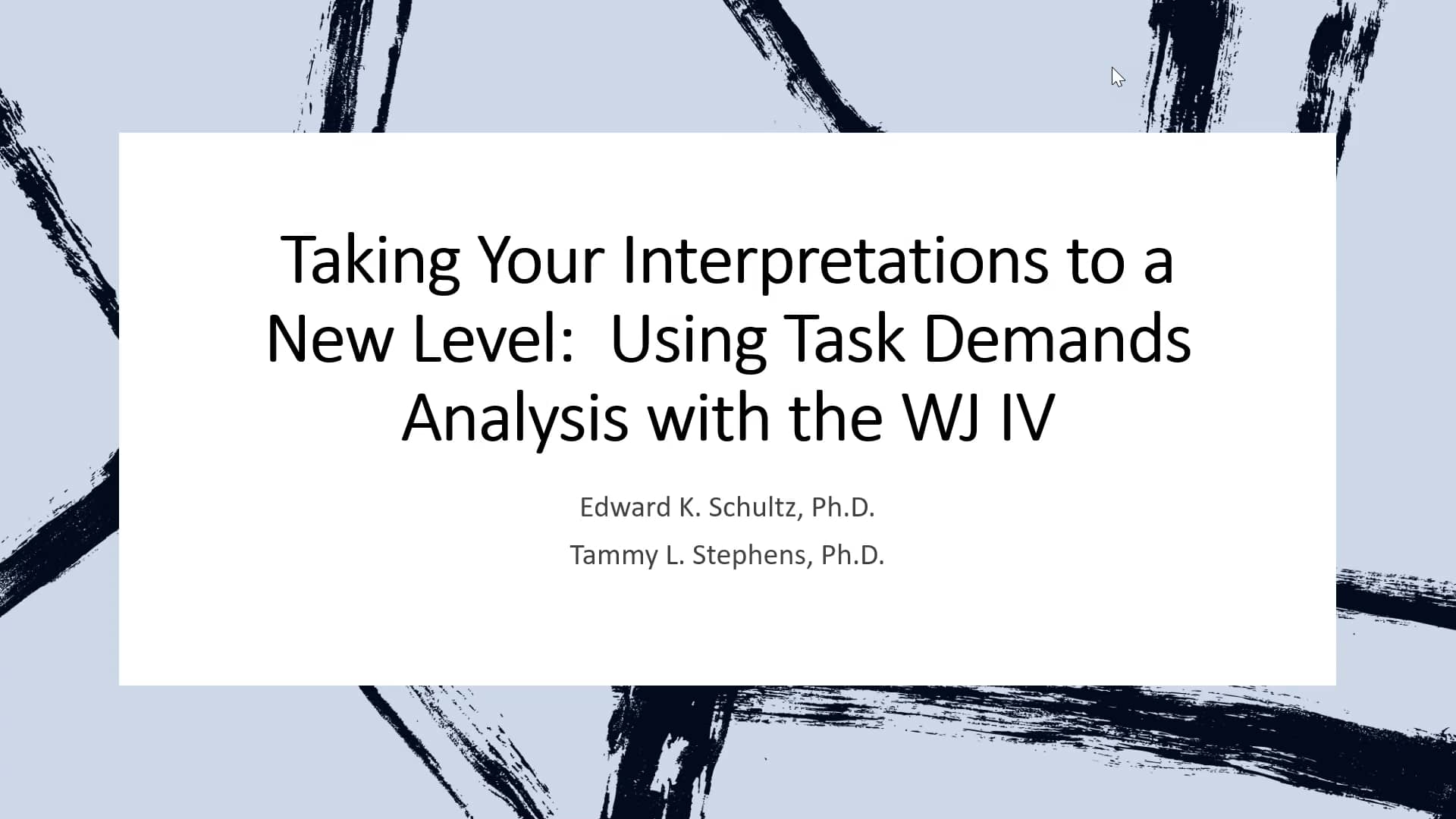 Taking Your Interpretations to a New Level:  Using Task Demands Analysis with the WJ IV

Edward K. Schultz, Ph.D.

Tammy L. Stephens, Ph.D.